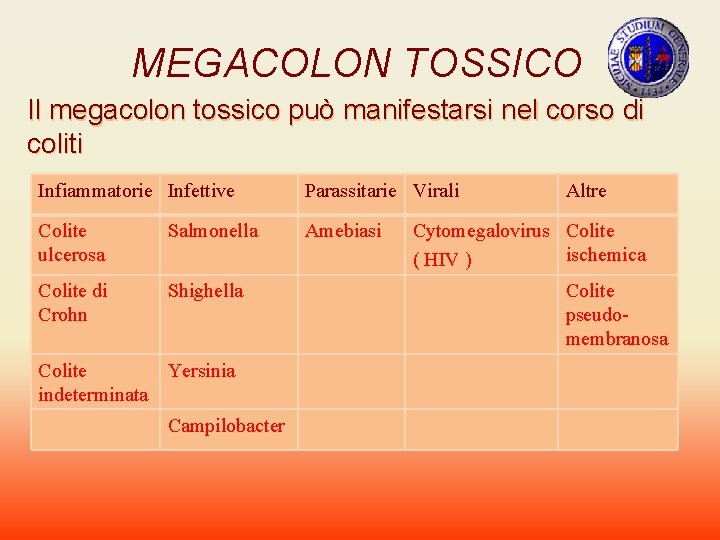 MEGACOLON TOSSICO

SICILIAE STUDIUM GENERALE 1434

Il megacolon tossico può manifestarsi nel corso di coliti

| Infiammatorie | Infettive | Parassitarie | Virali | Altre |
|---|---|---|---|---|
| Colite ulcerosa | Salmonella | Amebiasi | Cytomegalovirus ( HIV ) | Colite ischemica |
| Colite di Crohn | Shighella | | | Colite pseudo-membranosa |
| Colite indeterminata | Yersinia | | | |
| | Campilobacter | | | |